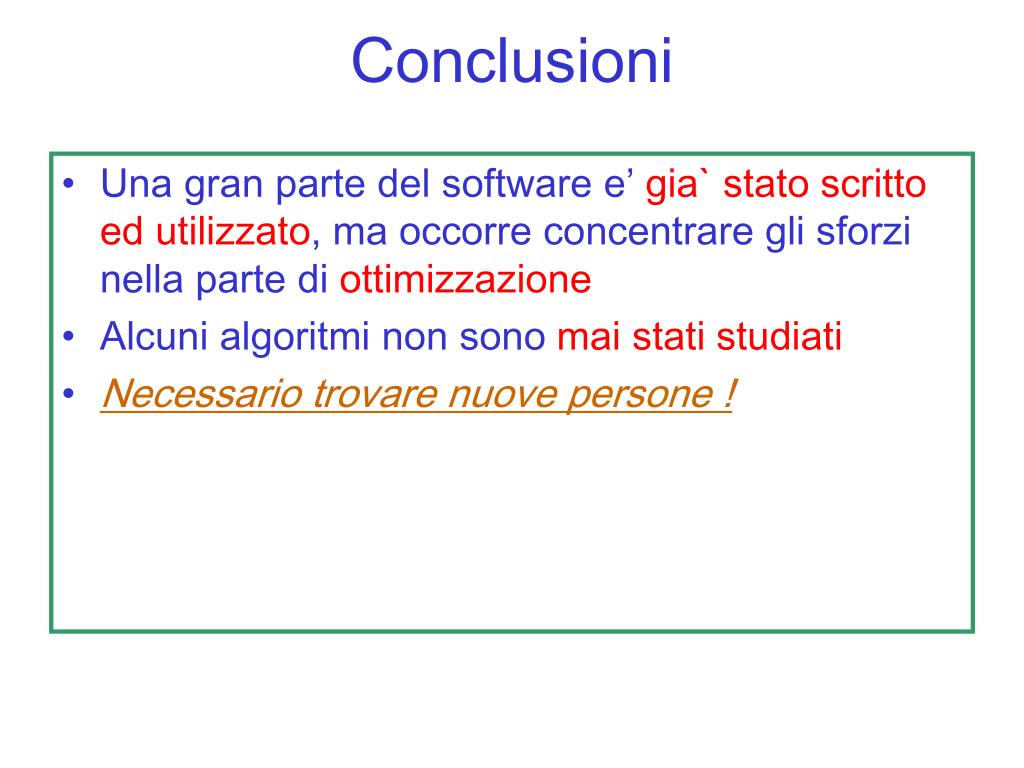 Conclusioni

• Una gran parte del software e’ gia` stato scritto ed utilizzato, ma occorre concentrare gli sforzi nella parte di ottimizzazione
• Alcuni algoritmi non sono mai stati studiati
• Necessario trovare nuove persone !